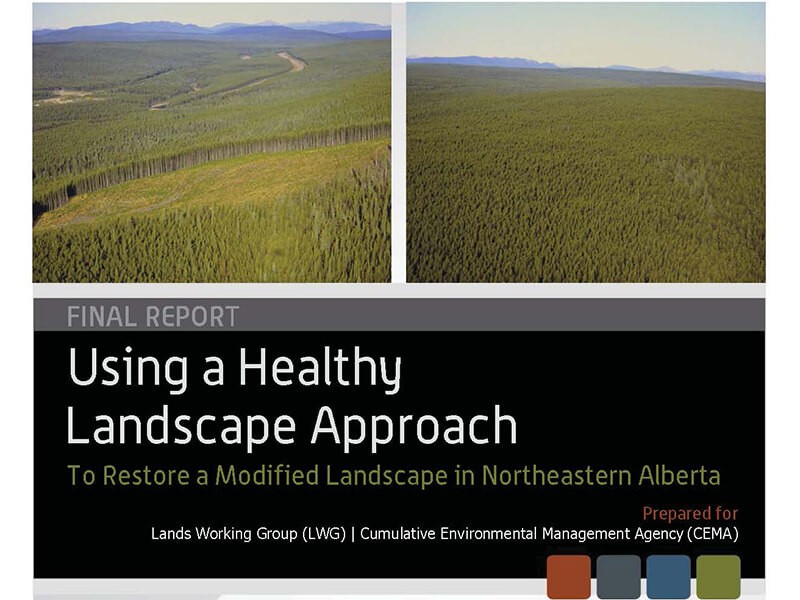 FINAL REPORT

Using a Healthy Landscape Approach

To Restore a Modified Landscape in Northeastern Alberta

Prepared for

Lands Working Group (LWG) | Cumulative Environmental Management Agency (CEMA)